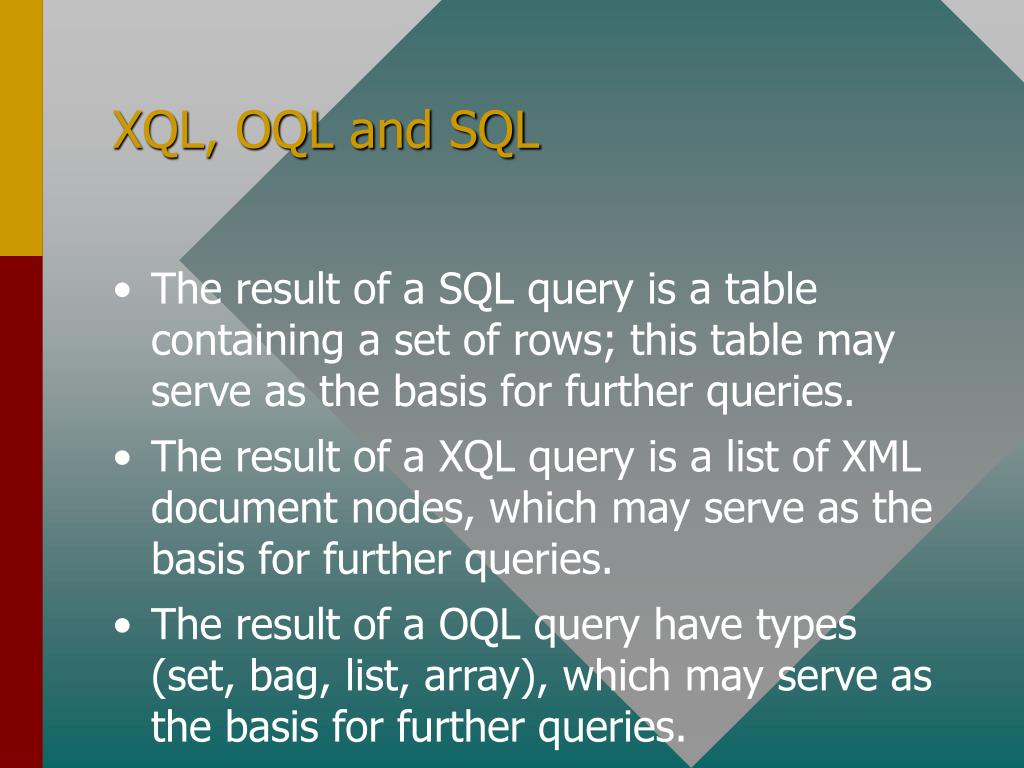 XQL, OQL and SQL

• The result of a SQL query is a table containing a set of rows; this table may serve as the basis for further queries.

• The result of a XQL query is a list of XML document nodes, which may serve as the basis for further queries.

• The result of a OQL query have types (set, bag, list, array), which may serve as the basis for further queries.